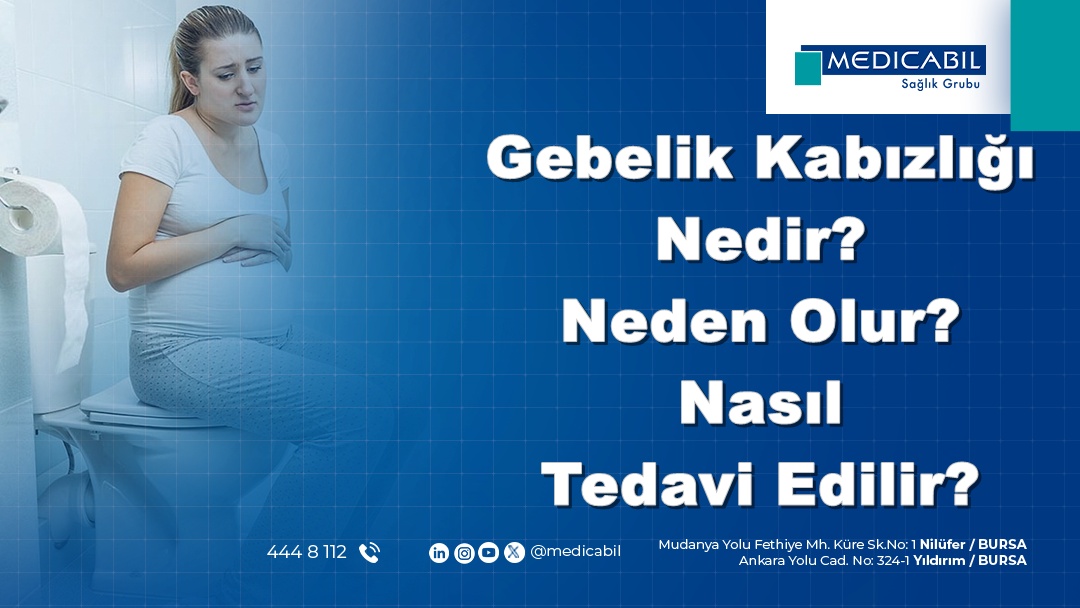 MEDICABIL
Sağlık Grubu

Gebelik Kabızlığı Nedir? Neden Olur? Nasıl Tedavi Edilir?

444 8 112

@medicabil

Mudanya Yolu Fethiye Mh. Küre Sk.No: 1 Nilüfer / BURSA
Ankara Yolu Cad. No: 324-1 Yıldırım / BURSA